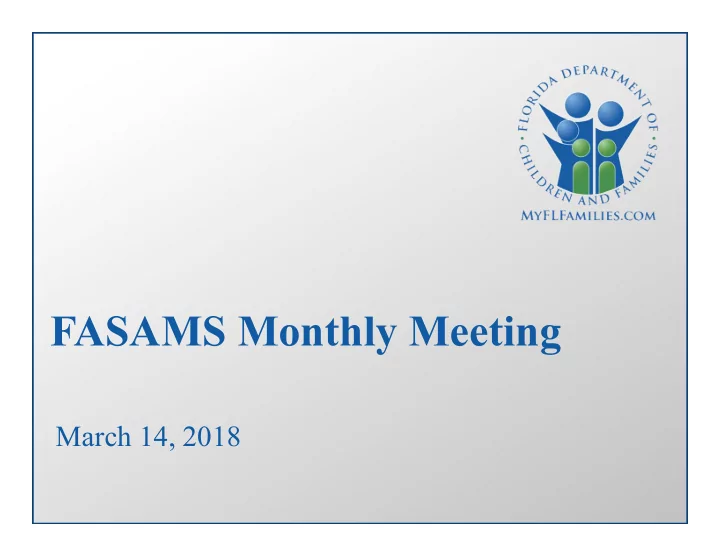 FLORIDA DEPARTMENT OF CHILDREN AND FAMILIES
MYFLFAMILIES.COM

FASAMS Monthly Meeting

March 14, 2018